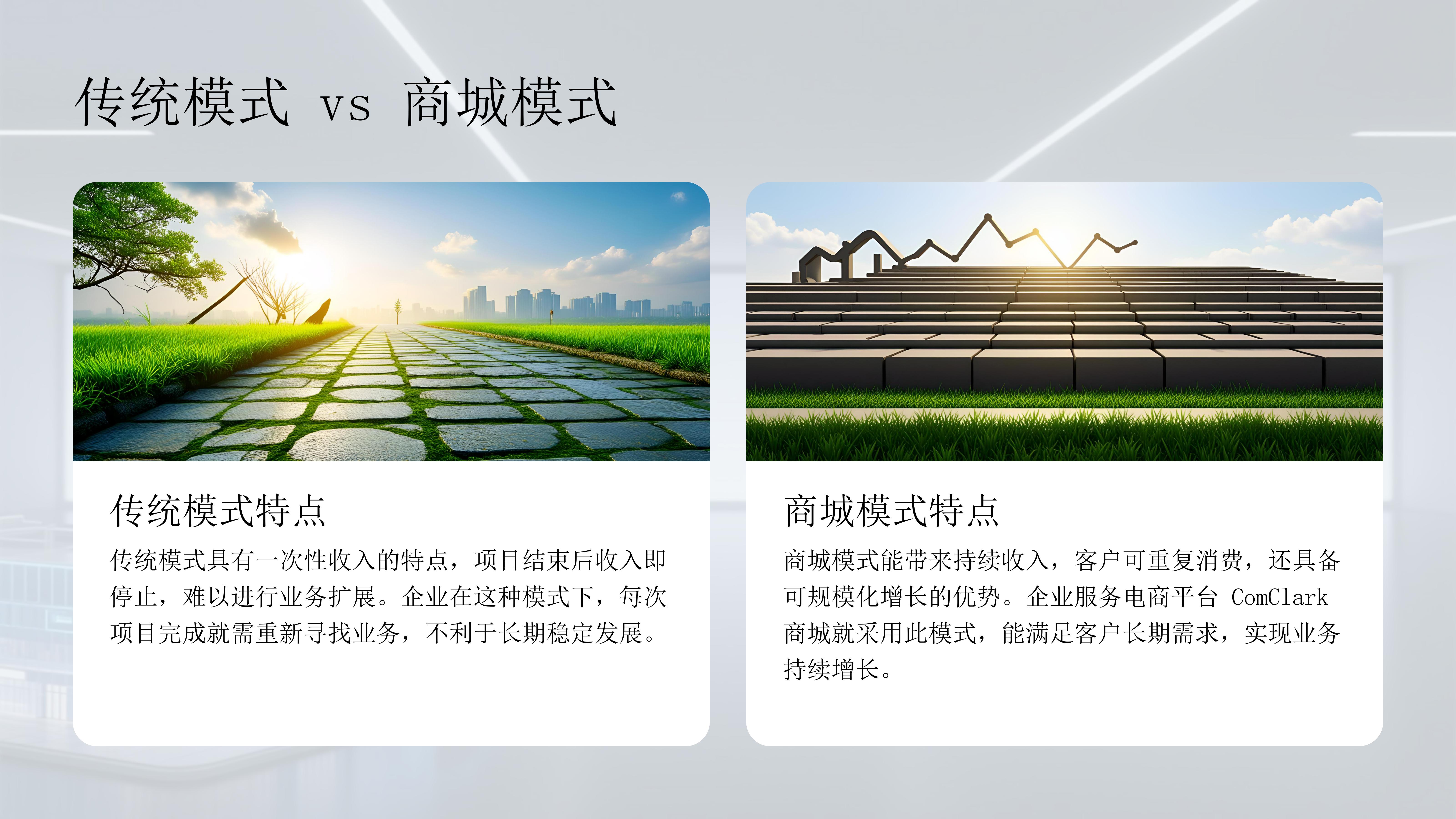 传统模式 vs 商城模式

传统模式特点

传统模式具有一次性收入的特点，项目结束后收入即停止，难以进行业务扩展。企业在这种模式下，每次项目完成就需重新寻找业务，不利于长期稳定发展。

商城模式特点

商城模式能带来持续收入，客户可重复消费，还具备可规模化增长的优势。企业服务电商平台 ComClark 商城就采用此模式，能满足客户长期需求，实现业务持续增长。